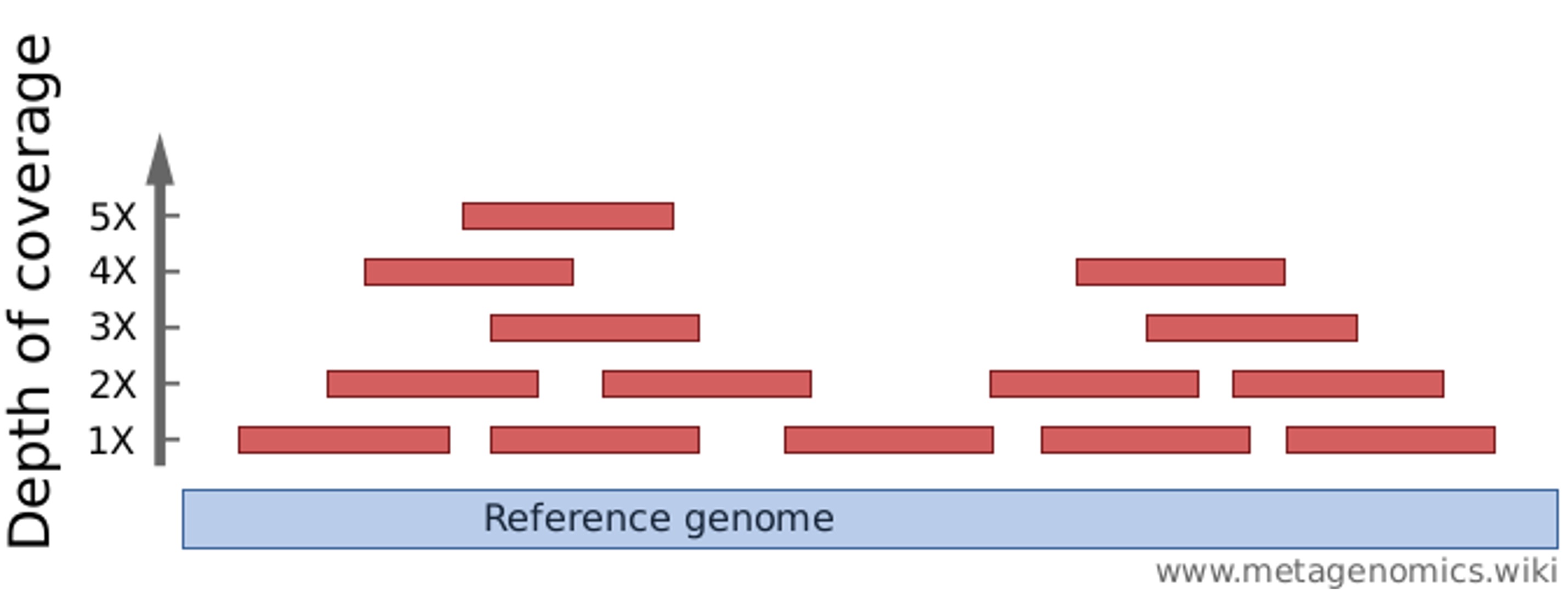 Depth of coverage

5X
4X
3X
2X
1X

Reference genome

www.metagenomics.wiki